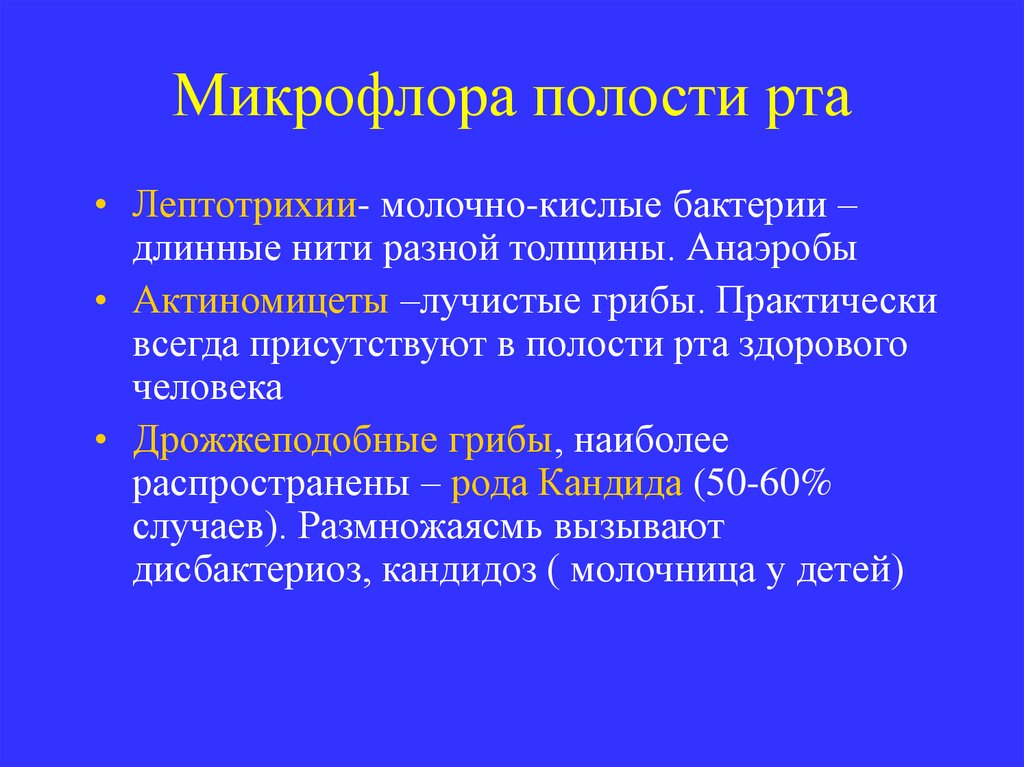 Микрофлора полости рта

• Лептотрихии- молочно-кислые бактерии – длинные нити разной толщины. Анаэробы

• Актиномицеты –лучистые грибы. Практически всегда присутствуют в полости рта здорового человека

• Дрожжеподобные грибы, наиболее распространены – рода Кандида (50-60% случаев). Размножаясмь вызывают дисбактериоз, кандидоз ( молочница у детей)